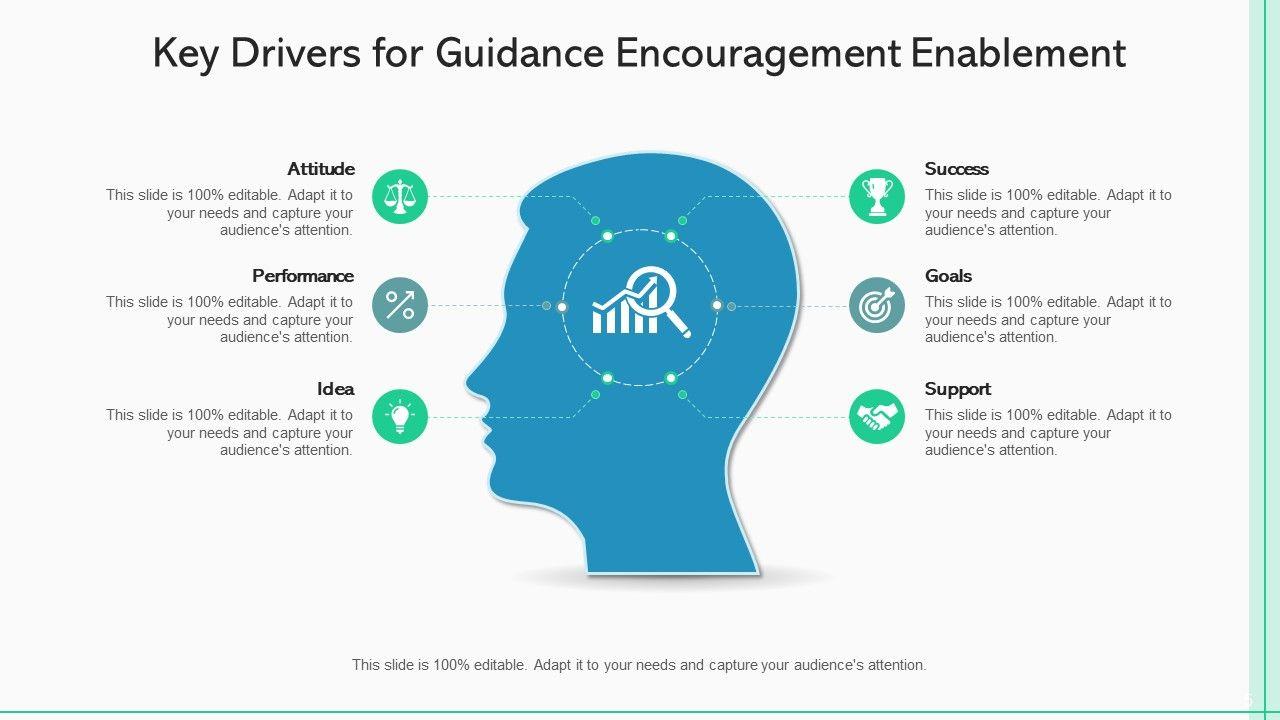 Key Drivers for Guidance Encouragement Enablement

Attitude
This slide is 100% editable. Adapt it to your needs and capture your audience's attention.

Performance
This slide is 100% editable. Adapt it to your needs and capture your audience's attention.

Idea
This slide is 100% editable. Adapt it to your needs and capture your audience's attention.

Success
This slide is 100% editable. Adapt it to your needs and capture your audience's attention.

Goals
This slide is 100% editable. Adapt it to your needs and capture your audience's attention.

Support
This slide is 100% editable. Adapt it to your needs and capture your audience's attention.

This slide is 100% editable. Adapt it to your needs and capture your audience's attention.